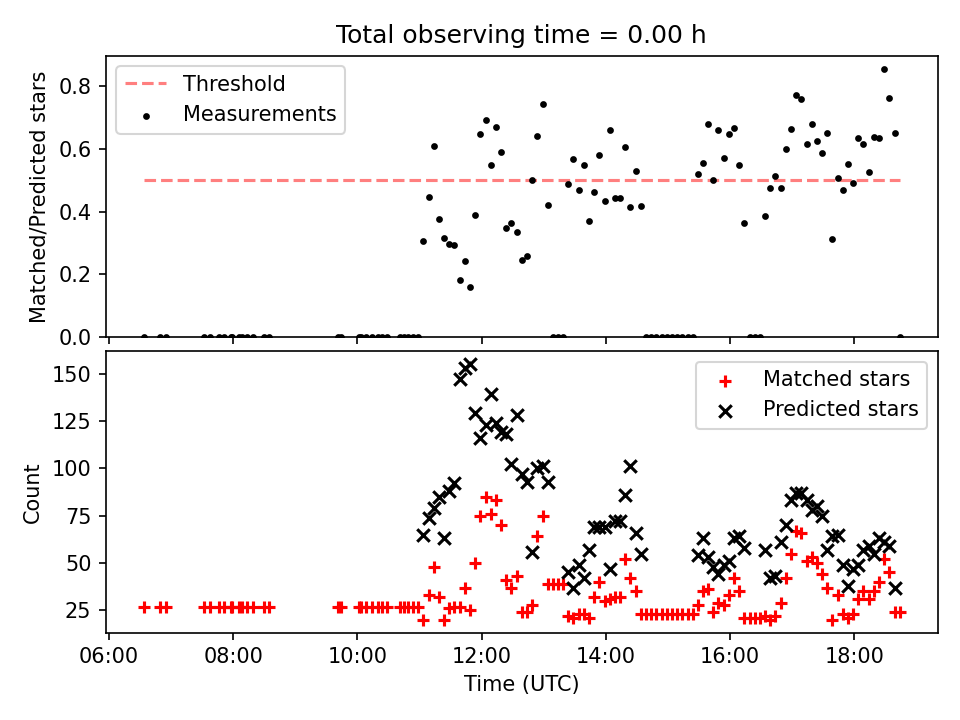 Total observing time = 0.00 h

Threshold
Measurements

Matched/Predicted stars

0.8
0.6
0.4
0.2
0.0

Matched stars
Predicted stars

Count

150
125
100
75
50
25

06:00
08:00
10:00
12:00
14:00
16:00
18:00

Time (UTC)